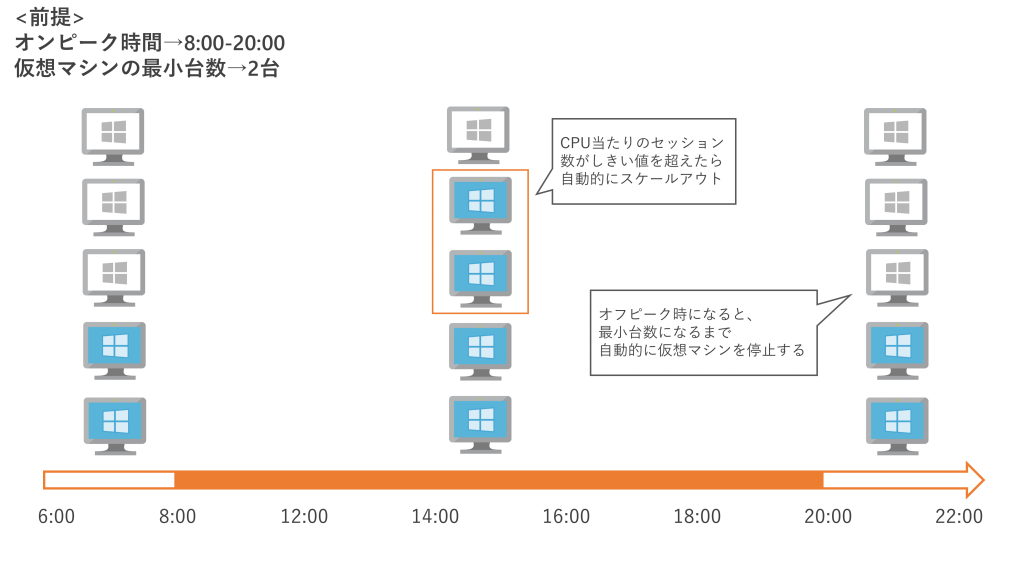 <前提>
オンピーク時間→8:00-20:00
仮想マシンの最小台数→2台

CPU当たりのセッション数がしきい値を超えたら自動的にスケールアウト

オフピーク時になると、最小台数になるまで自動的に仮想マシンを停止する

6:00 8:00 12:00 14:00 16:00 18:00 20:00 22:00